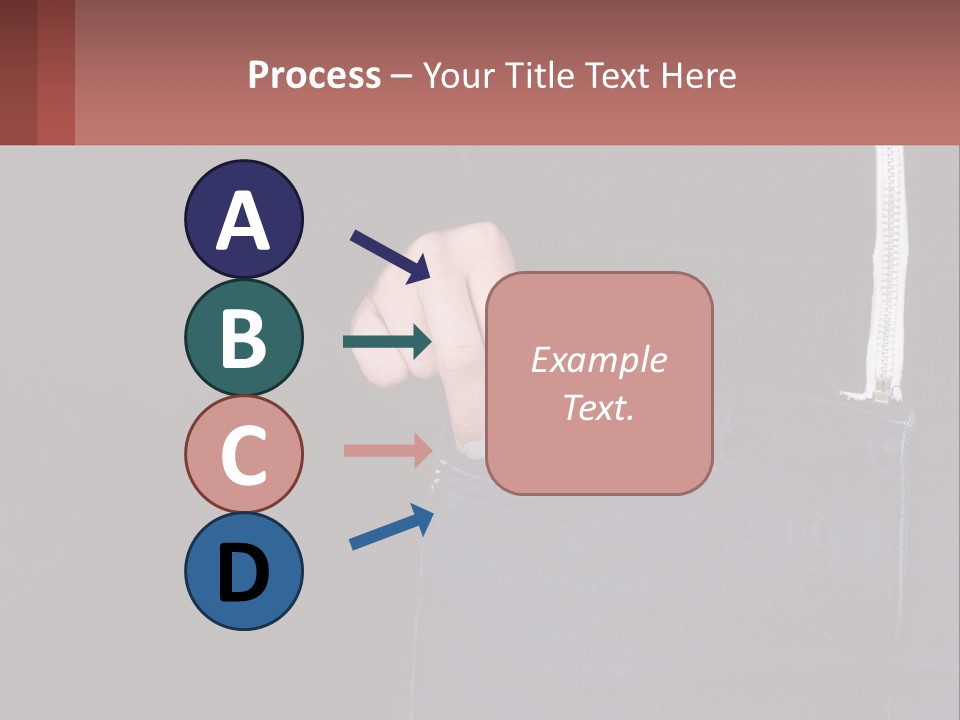 Process – Your Title Text Here

A

B

C

D

Example Text.